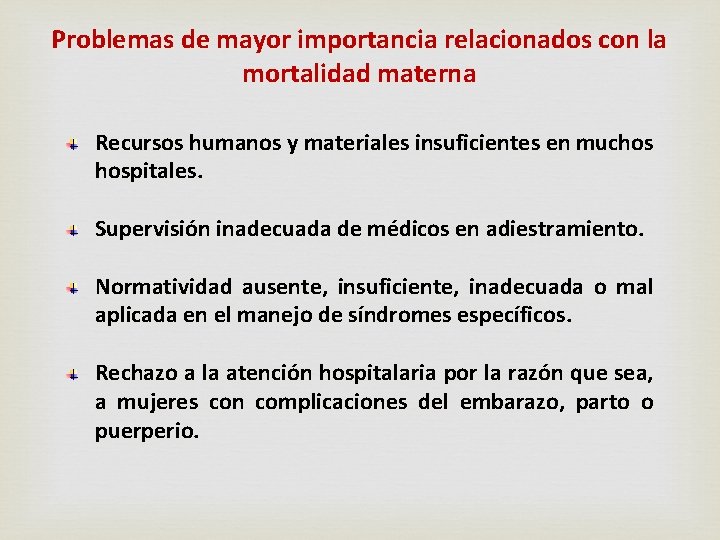 Problemas de mayor importancia relacionados con la mortalidad materna

Recursos humanos y materiales insuficientes en muchos hospitales.

Supervisión inadecuada de médicos en adiestramiento.

Normatividad ausente, insuficiente, inadecuada o mal aplicada en el manejo de síndromes específicos.

Rechazo a la atención hospitalaria por la razón que sea, a mujeres con complicaciones del embarazo, parto o puerperio.